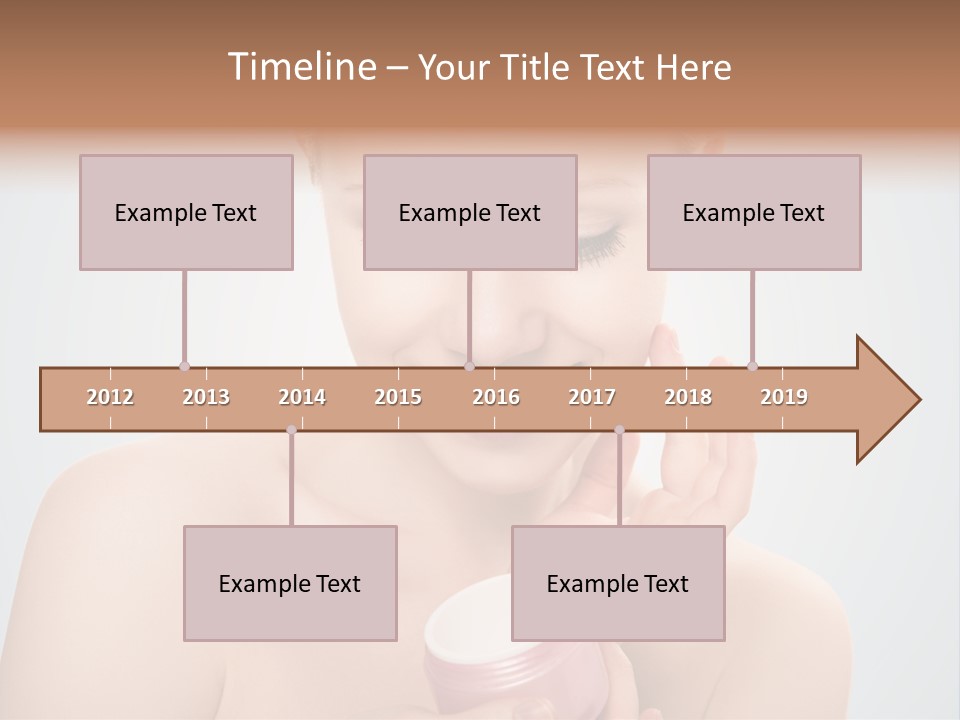 Timeline – Your Title Text Here

Example Text

Example Text

Example Text

2012 2013 2014 2015 2016 2017 2018 2019

Example Text

Example Text